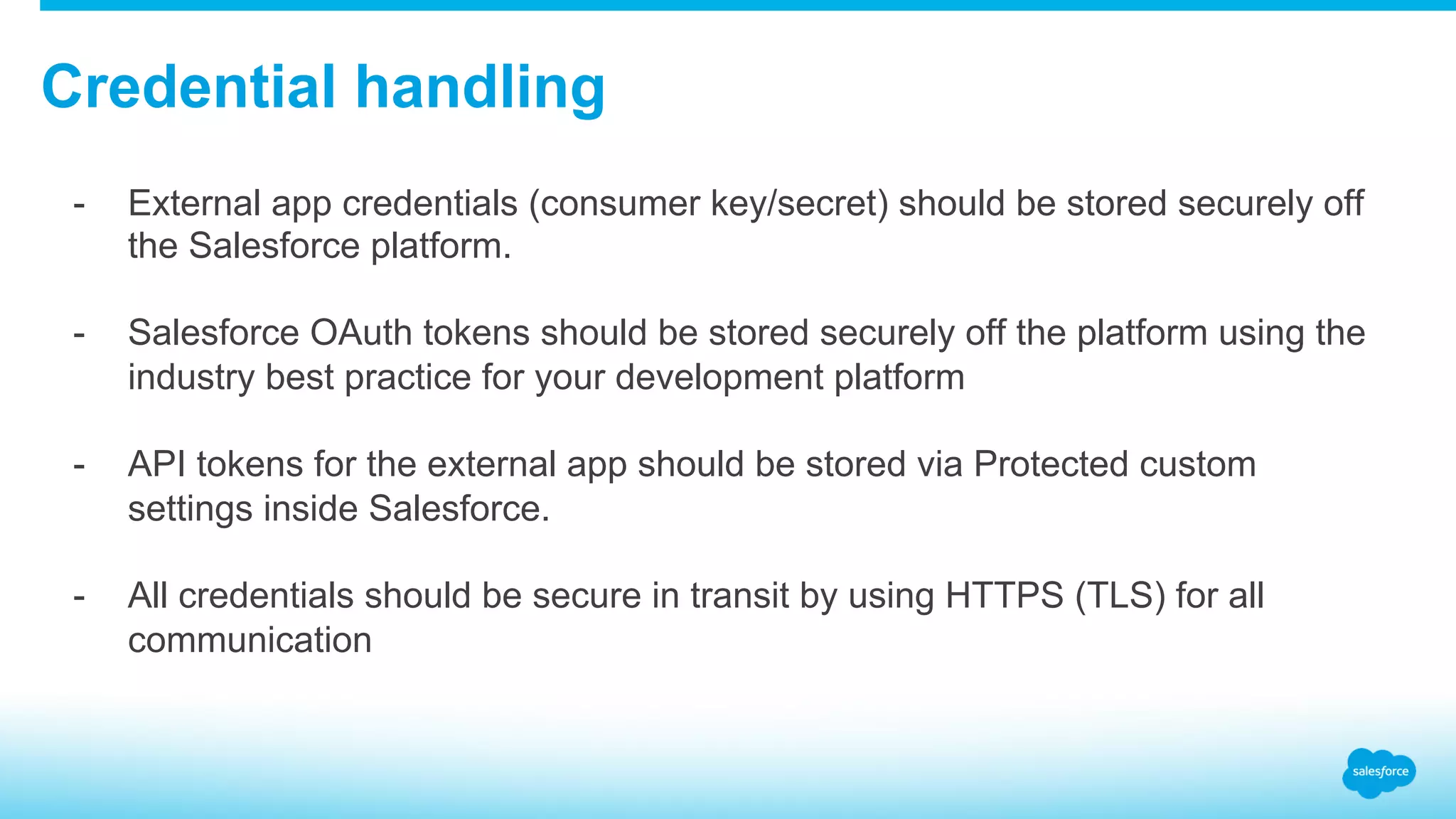 Credential handling

- External app credentials (consumer key/secret) should be stored securely off the Salesforce platform.

- Salesforce OAuth tokens should be stored securely off the platform using the industry best practice for your development platform

- API tokens for the external app should be stored via Protected custom settings inside Salesforce.

- All credentials should be secure in transit by using HTTPS (TLS) for all communication

salesforce